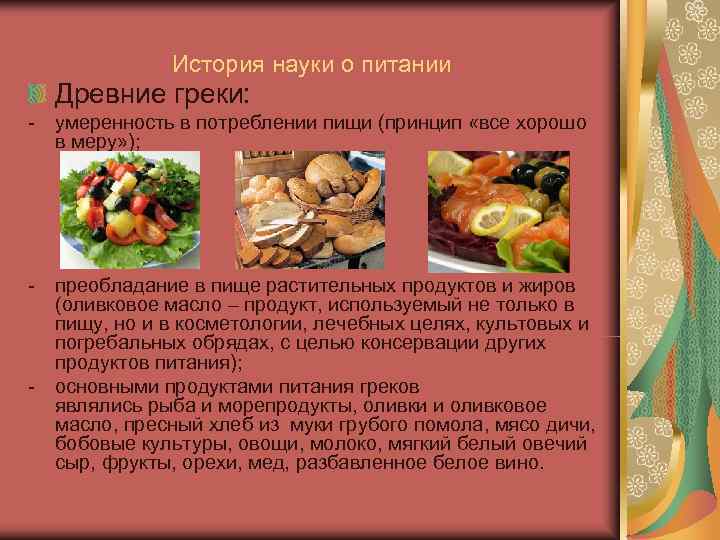 История науки о питании

Древние греки:

- умеренность в потреблении пищи (принцип «все хорошо в меру»);

- преобладание в пище растительных продуктов и жиров (оливковое масло – продукт, используемый не только в пищу, но и в косметологии, лечебных целях, культовых и погребальных обрядах, с целью консервации других продуктов питания);

- основными продуктами питания греков являлись рыба и морепродукты, оливки и оливковое масло, пресный хлеб из муки грубого помола, мясо дичи, бобовые культуры, овощи, молоко, мягкий белый овечий сыр, фрукты, орехи, мед, разбавленное белое вино.